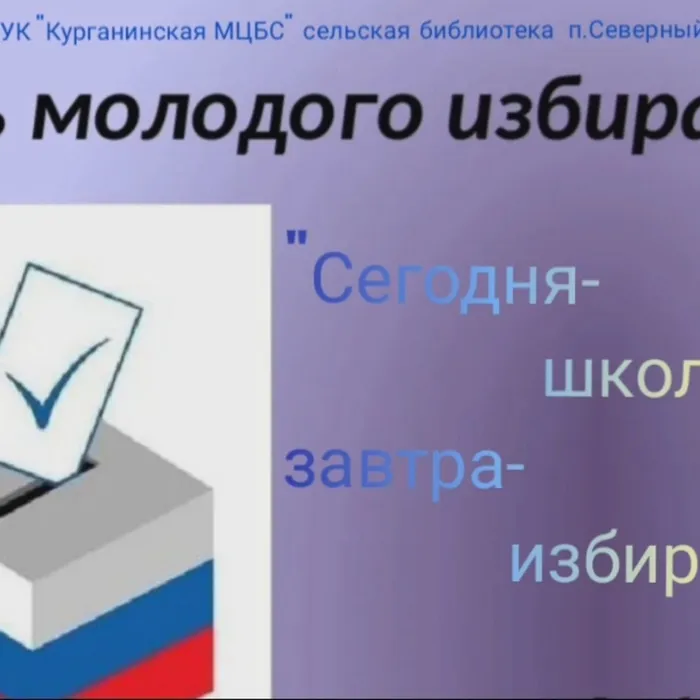 УК "Курганинская МЦБС" сельская библиотека п.Северный

ь молодого избира

"Сегодня-
школ
завтра-
избир